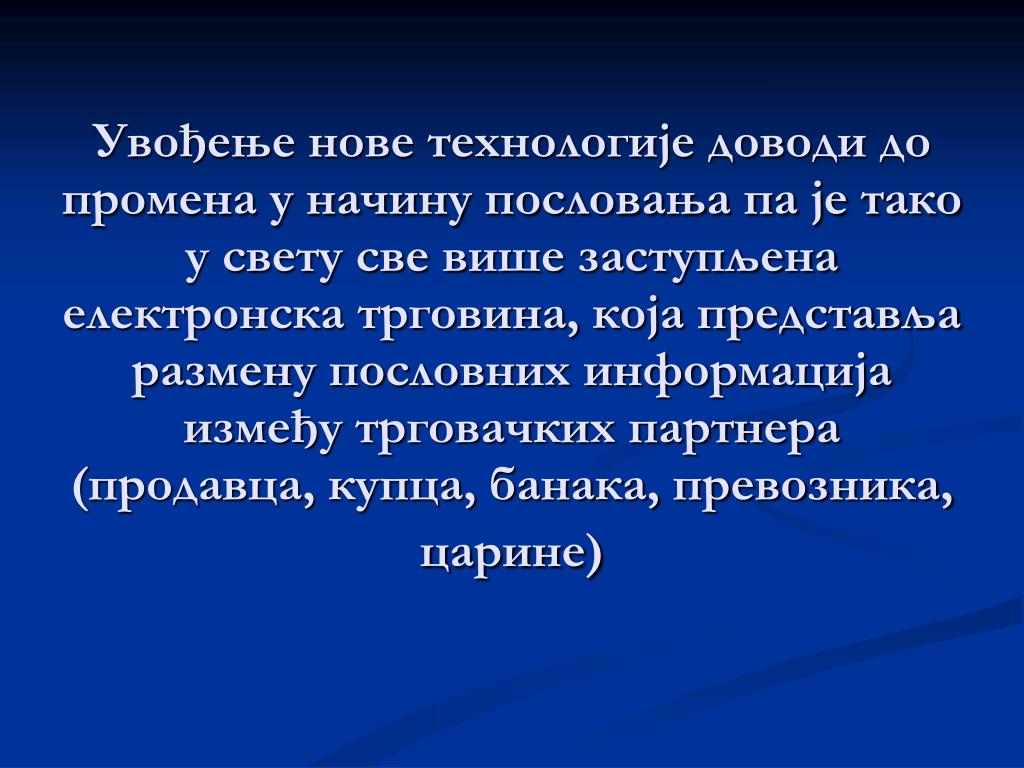 Увођење нове технологије доводи до промена у начину пословања па је тако у свету све више заступљена електронска трговина, која представља размену пословних информација између трговачких партнера (продавца, купца, банака, превозника, царине)